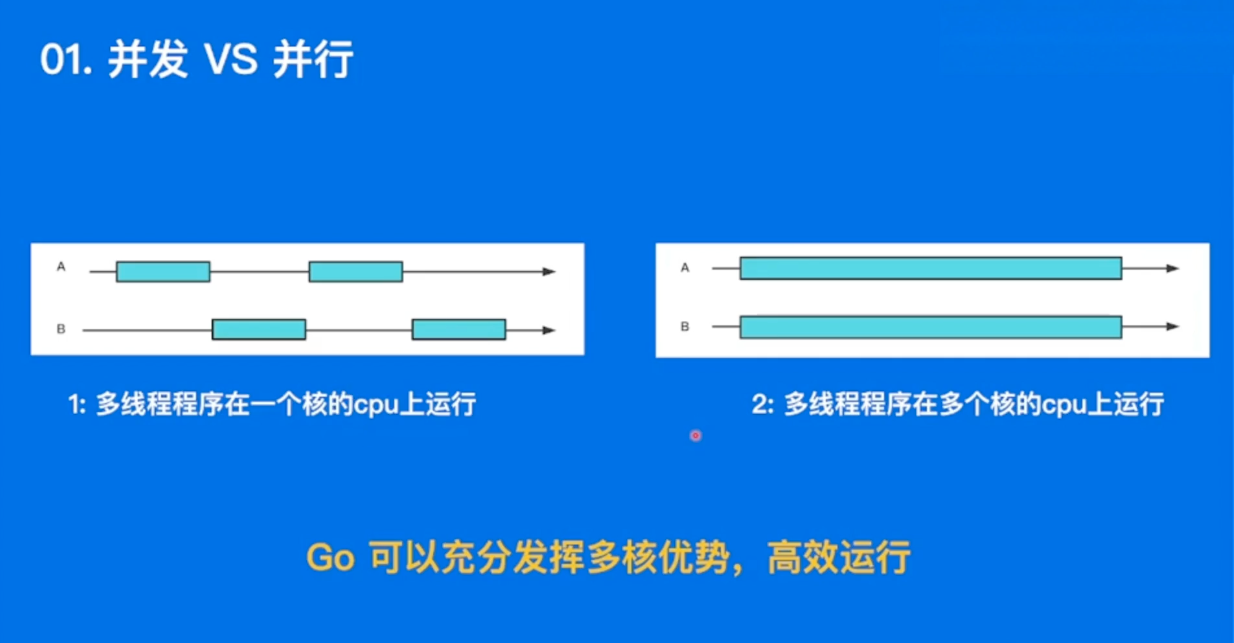 01. 并发 VS 并行

A

B

1: 多线程程序在一个核的cpu上运行

A

B

2: 多线程程序在多个核的cpu上运行

Go 可以充分发挥多核优势，高效运行